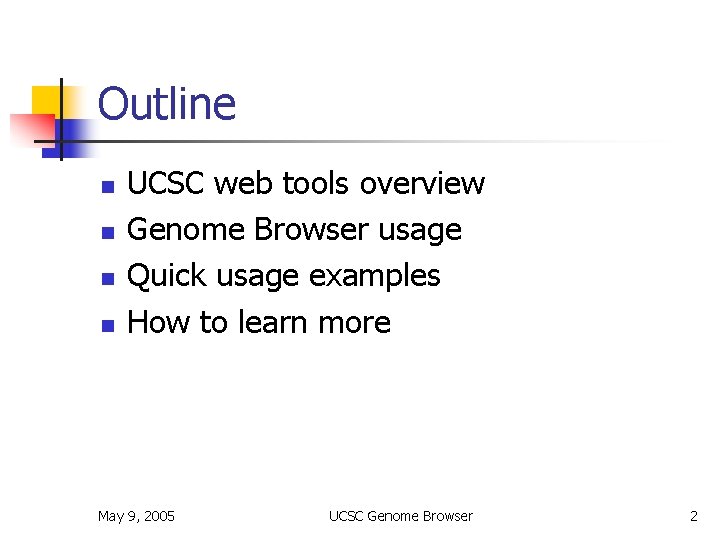 Outline

- UCSC web tools overview
- Genome Browser usage
- Quick usage examples
- How to learn more

May 9, 2005 UCSC Genome Browser 2